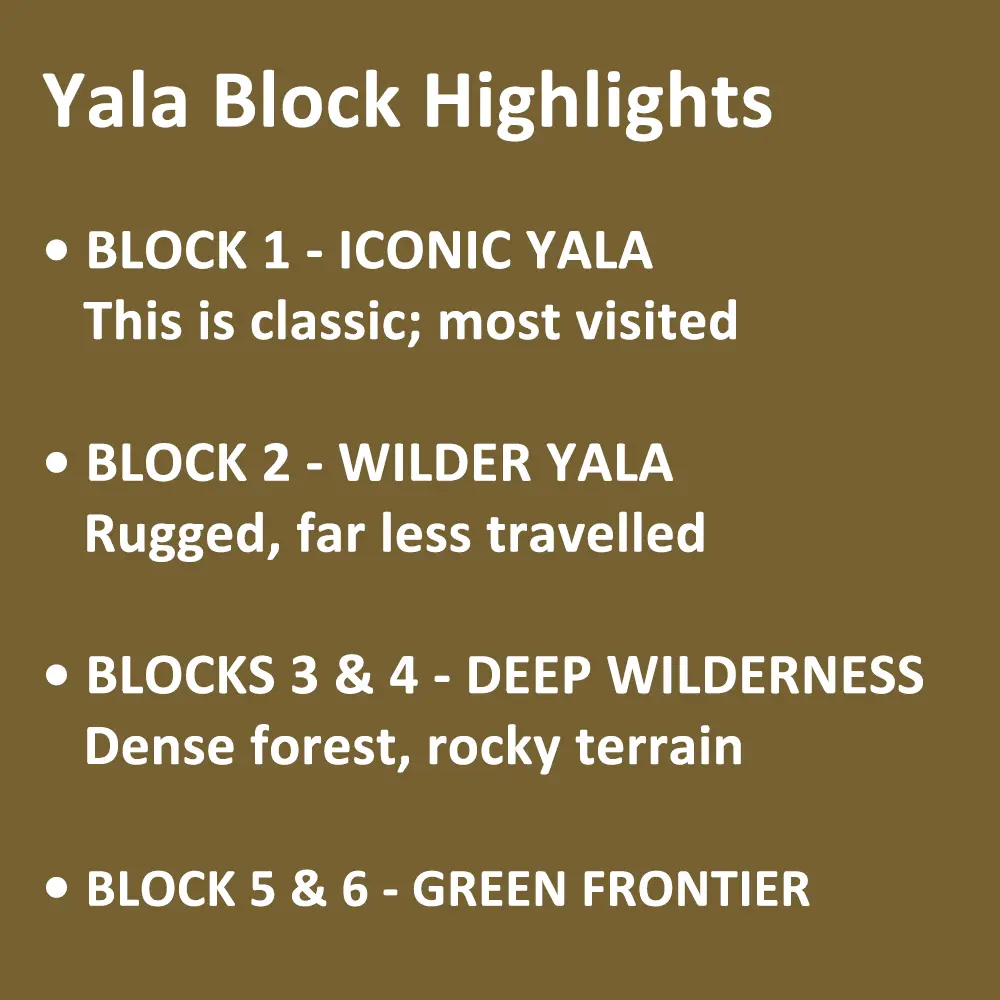 Yala Block Highlights

• BLOCK 1 - ICONIC YALA
This is classic; most visited

• BLOCK 2 - WILDER YALA
Rugged, far less travelled

• BLOCKS 3 & 4 - DEEP WILDERNESS
Dense forest, rocky terrain

• BLOCK 5 & 6 - GREEN FRONTIER